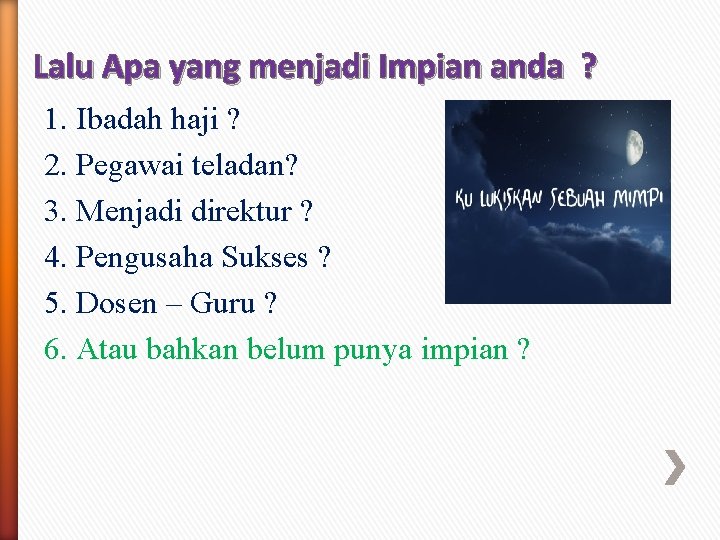 Lalu Apa yang menjadi Impian anda ?

1. Ibadah haji ?
2. Pegawai teladan?
3. Menjadi direktur ?
4. Pengusaha Sukses ?
5. Dosen – Guru ?
6. Atau bahkan belum punya impian ?

KU LUKISKAN SEBUAH MIMPI